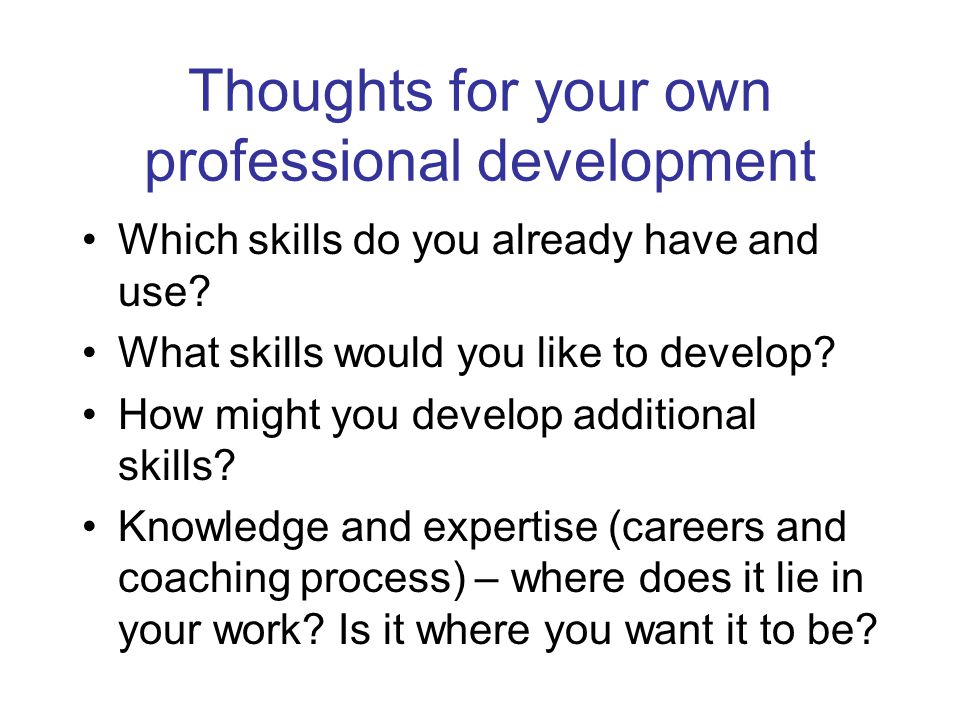 Thoughts for your own professional development

• Which skills do you already have and use?
• What skills would you like to develop?
• How might you develop additional skills?
• Knowledge and expertise (careers and coaching process) – where does it lie in your work? Is it where you want it to be?